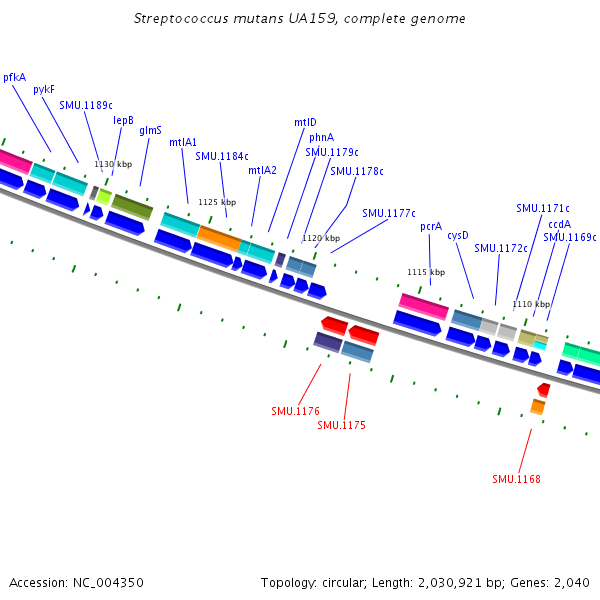 Streptococcus mutans UA159, complete genome

pfkA
pykF
SMU.1189c
lepB
glmS
mtlA1
SMU.1184c
mtlA2
mtlD
phnA
SMU.1179c
SMU.1178c
SMU.1177c
pcrA
cysD
SMU.1172c
SMU.1171c
ccdA
SMU.1169c

1130 kbp
1125 kbp
1120 kbp
1115 kbp
1110 kbp

SMU.1176
SMU.1175
SMU.1168

Accession: NC_004350

Topology: circular; Length: 2,030,921 bp; Genes: 2,040